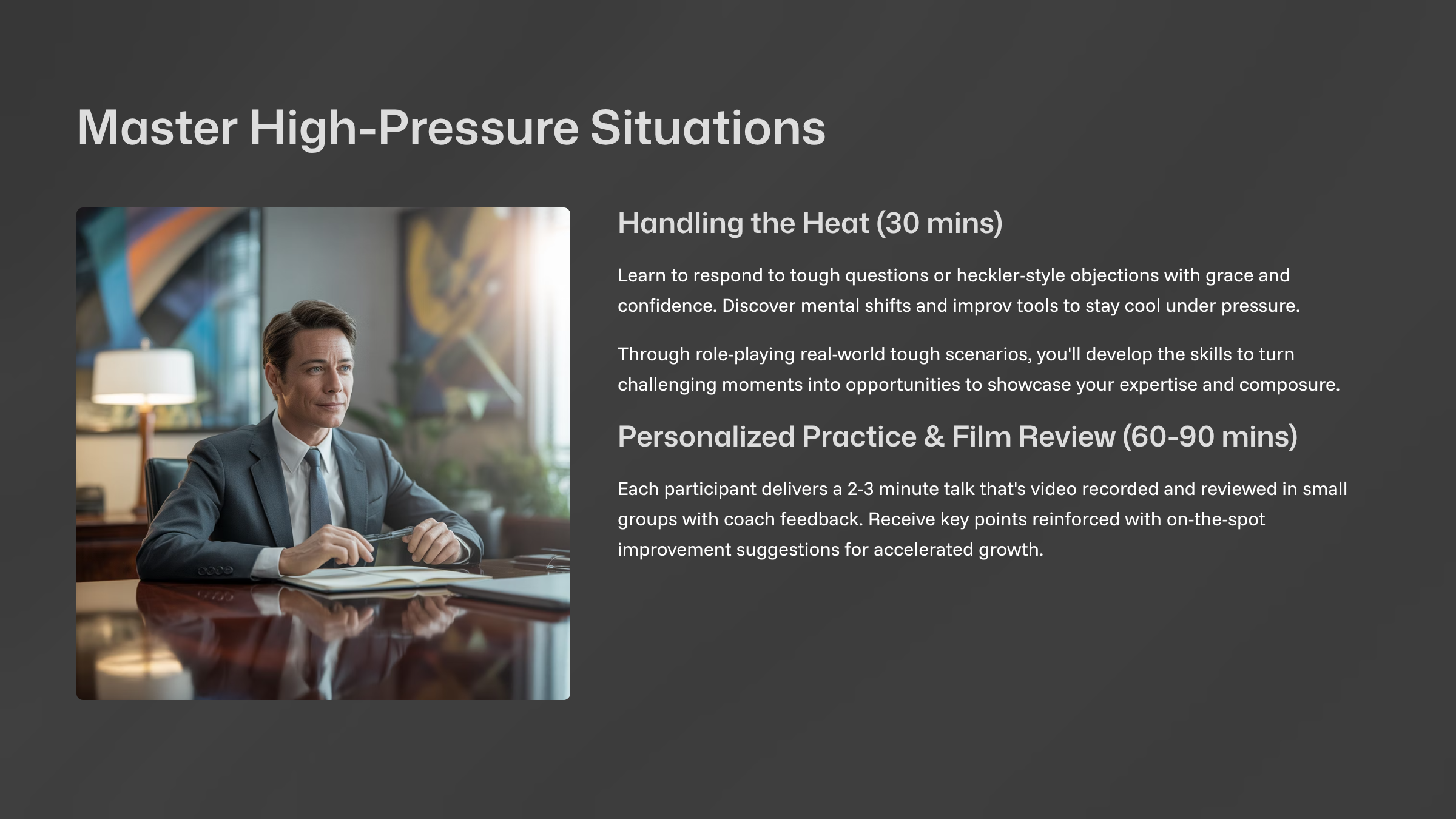 Master High-Pressure Situations

Handling the Heat (30 mins)

Learn to respond to tough questions or heckler-style objections with grace and confidence. Discover mental shifts and improv tools to stay cool under pressure.

Through role-playing real-world tough scenarios, you'll develop the skills to turn challenging moments into opportunities to showcase your expertise and composure.

Personalized Practice & Film Review (60-90 mins)

Each participant delivers a 2-3 minute talk that's video recorded and reviewed in small groups with coach feedback. Receive key points reinforced with on-the-spot improvement suggestions for accelerated growth.